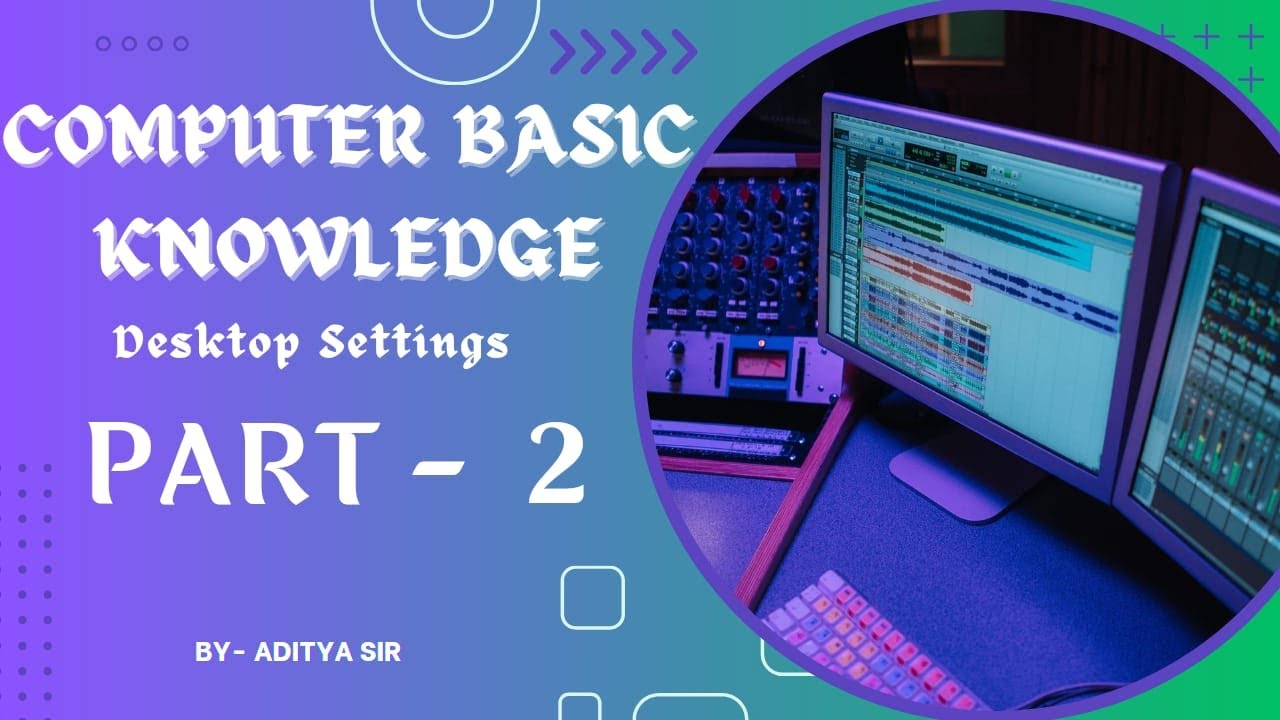 COMPUTER BASIC KNOWLEDGE

Desktop Settings

PART - 2

BY- ADITYA SIR